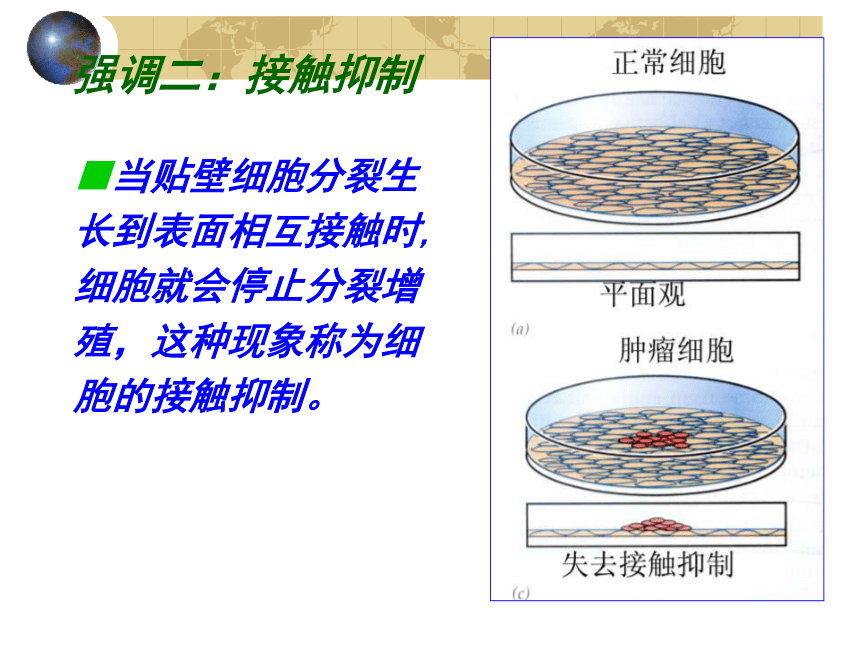 强调二：接触抑制

■当贴壁细胞分裂生长到表面相互接触时,细胞就会停止分裂增殖，这种现象称为细胞的接触抑制。

正常细胞

平面观

(a)

肿瘤细胞

失去接触抑制

(c)